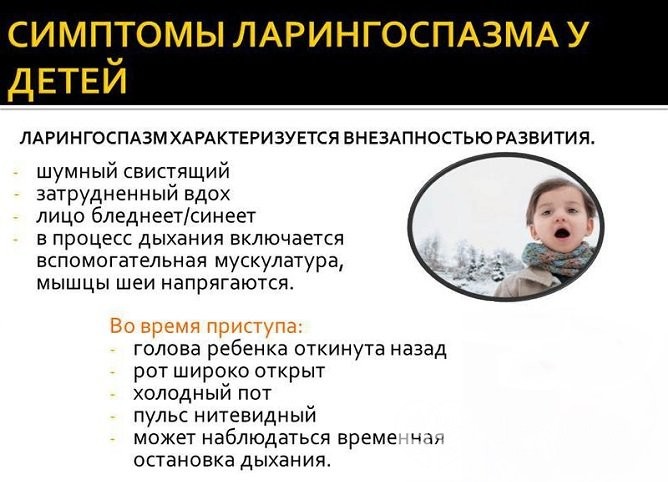 СИМПТОМЫ ЛАРИНГОСПАЗМА У ДЕТЕЙ

ЛАРИНГОСПАЗМ ХАРАКТЕРИЗУЕТСЯ ВНЕЗАПНОСТЬЮ РАЗВИТИЯ.

- шумный свистящий
- затрудненный вдох
- лицо бледнеет/синеет
- в процесс дыхания включается вспомогательная мускулатура, мышцы шеи напрягаются.

Во время приступа:
- голова ребенка откинута назад
- рот широко открыт
- холодный пот
- пульс нитевидный
- может наблюдаться временная остановка дыхания.